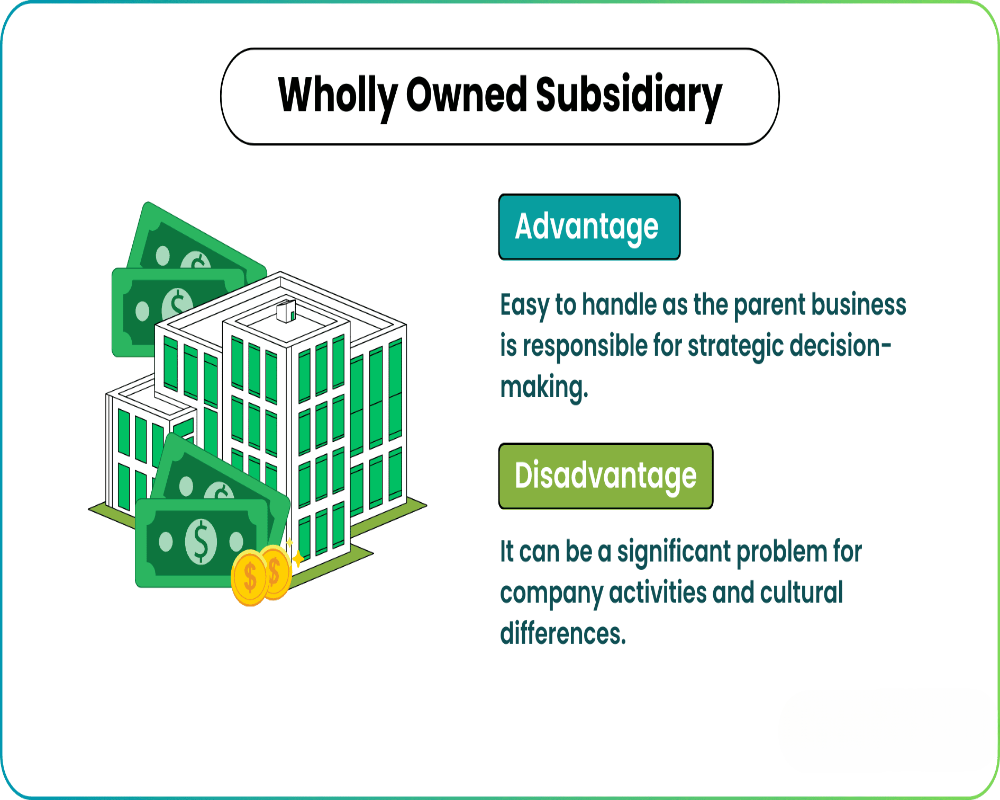 Wholly Owned Subsidiary

Advantage

Easy to handle as the parent business is responsible for strategic decision-making.

Disadvantage

It can be a significant problem for company activities and cultural differences.